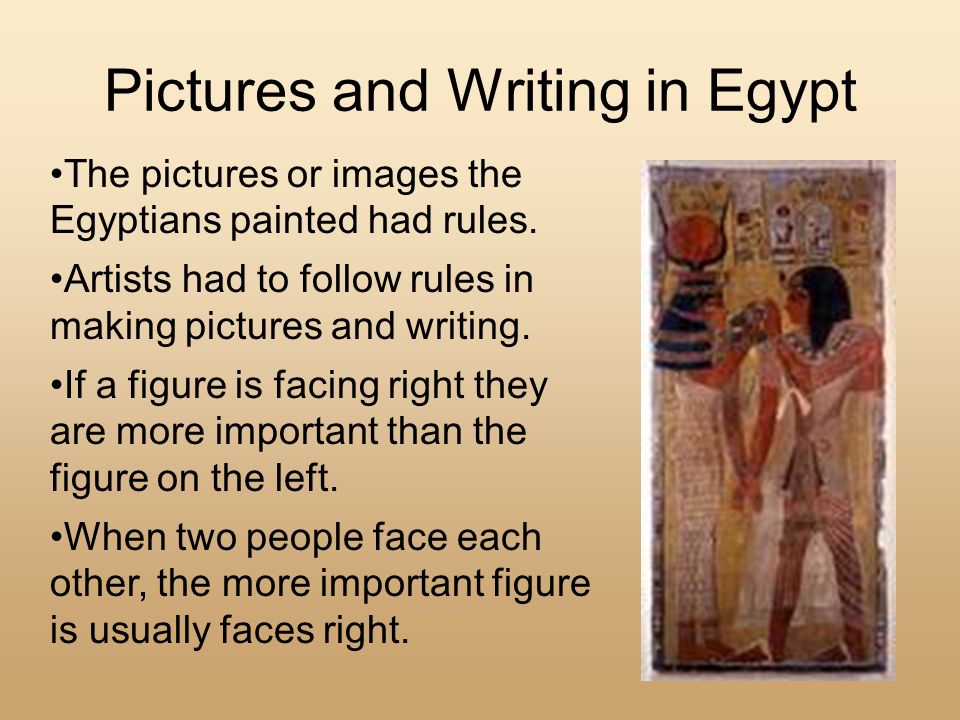 Pictures and Writing in Egypt

•The pictures or images the Egyptians painted had rules.

•Artists had to follow rules in making pictures and writing.

•If a figure is facing right they are more important than the figure on the left.

•When two people face each other, the more important figure is usually faces right.